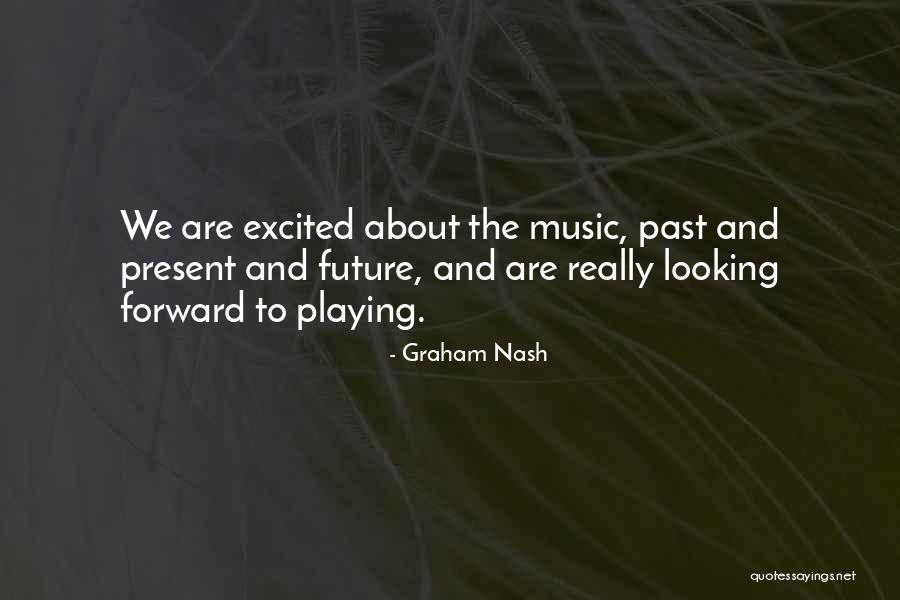 We are excited about the music, past and present and future, and are really looking forward to playing.

- Graham Nash

quotessayings.net